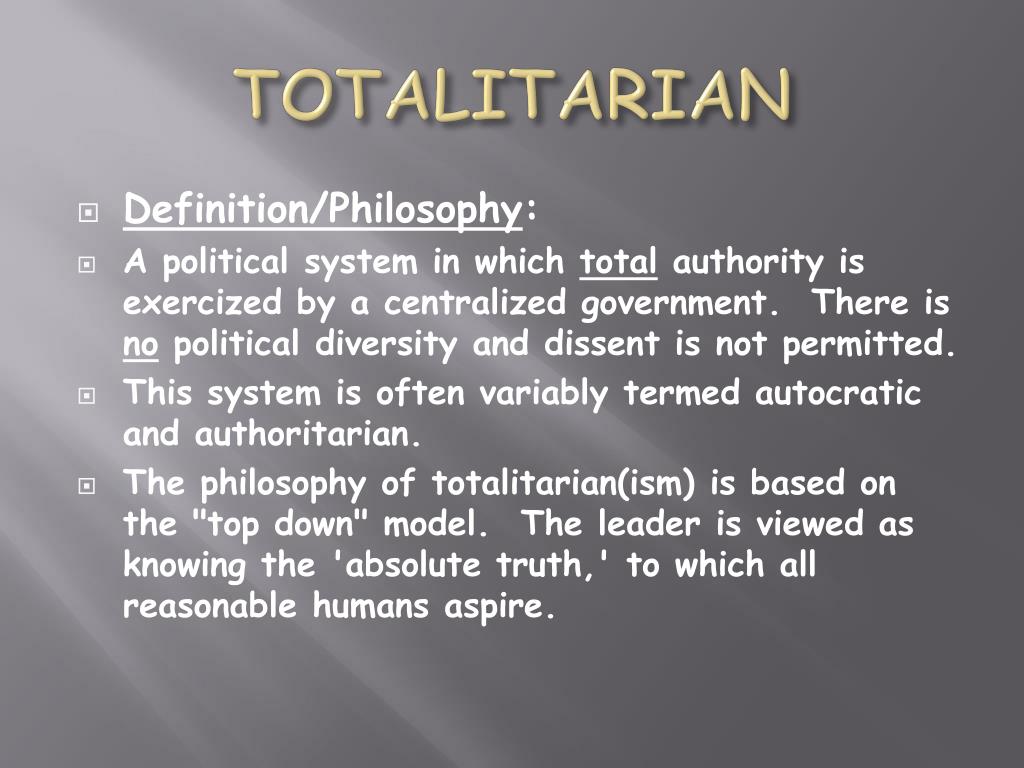 TOTALITARIAN

Definition/Philosophy:

A political system in which total authority is exercized by a centralized government. There is no political diversity and dissent is not permitted.

This system is often variably termed autocratic and authoritarian.

The philosophy of totalitarian(ism) is based on the "top down" model. The leader is viewed as knowing the 'absolute truth,' to which all reasonable humans aspire.